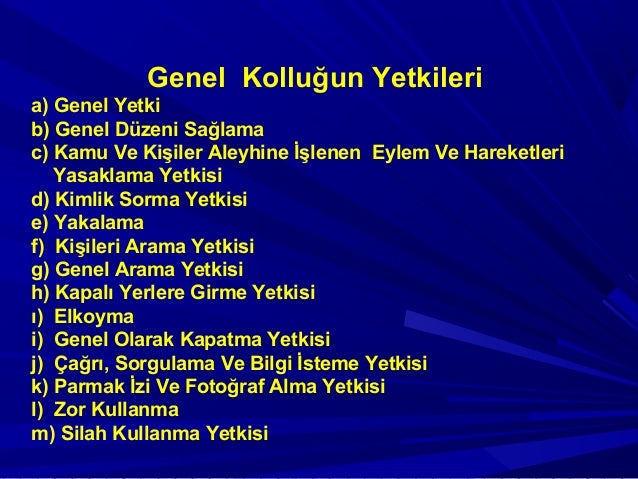 Genel Kolluğun Yetkileri

a) Genel Yetki
b) Genel Düzeni Sağlama
c) Kamu Ve Kişiler Aleyhine İşlenen Eylem Ve Hareketleri Yasaklama Yetkisi
d) Kimlik Sorma Yetkisi
e) Yakalama
f) Kişileri Arama Yetkisi
g) Genel Arama Yetkisi
h) Kapalı Yerlere Girme Yetkisi
ı) Elkoyma
i) Genel Olarak Kapatma Yetkisi
j) Çağrı, Sorgulama Ve Bilgi İsteme Yetkisi
k) Parmak İzi Ve Fotoğraf Alma Yetkisi
l) Zor Kullanma
m) Silah Kullanma Yetkisi